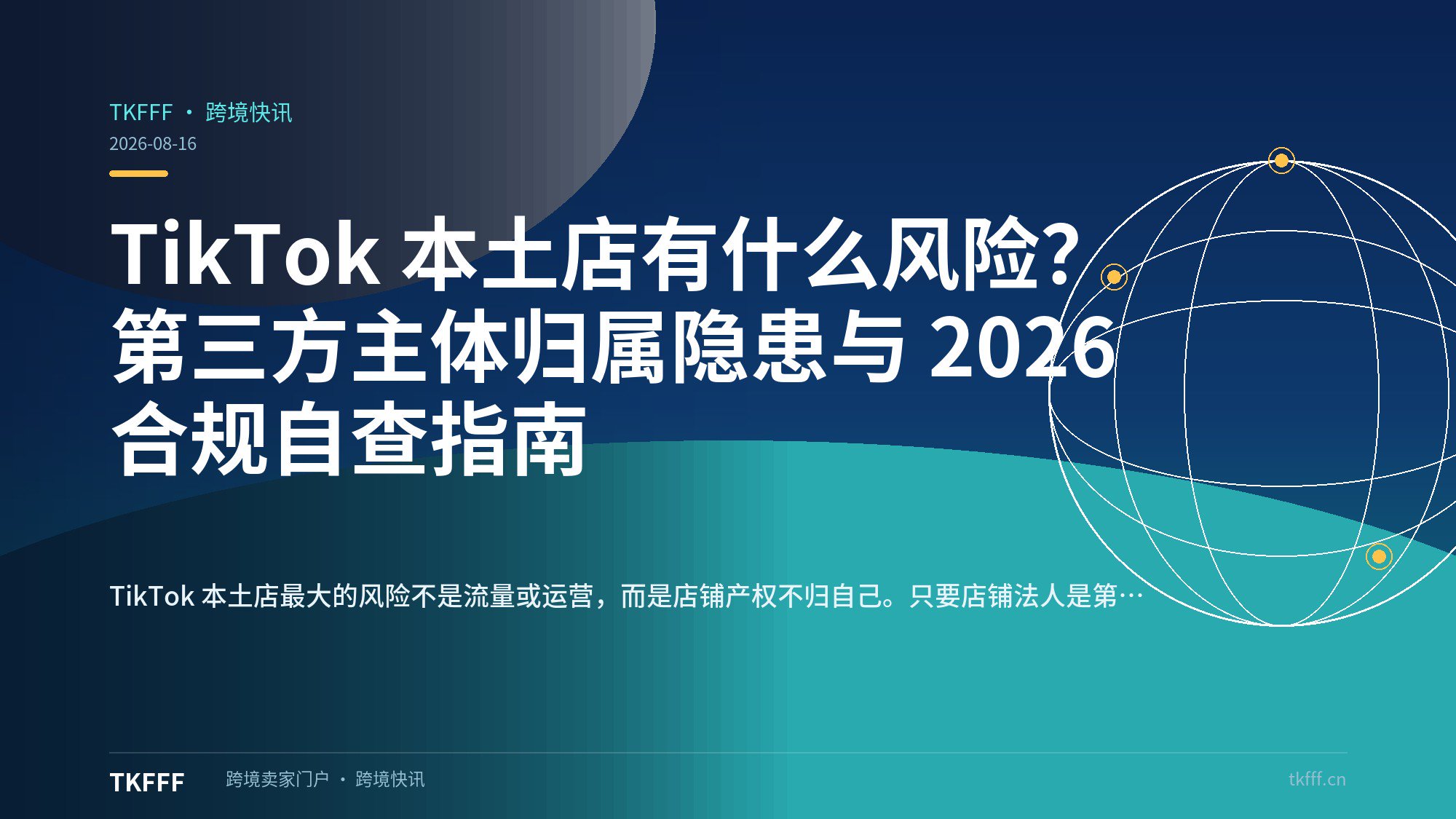 TKFFF · 跨境快讯
2026-08-16

TikTok 本土店有什么风险？第三方主体归属隐患与 2026 合规自查指南

TikTok 本土店最大的风险不是流量或运营，而是店铺产权不归自己。只要店铺法人是第…

TKFFF 跨境卖家门户 · 跨境快讯 tkfff.cn